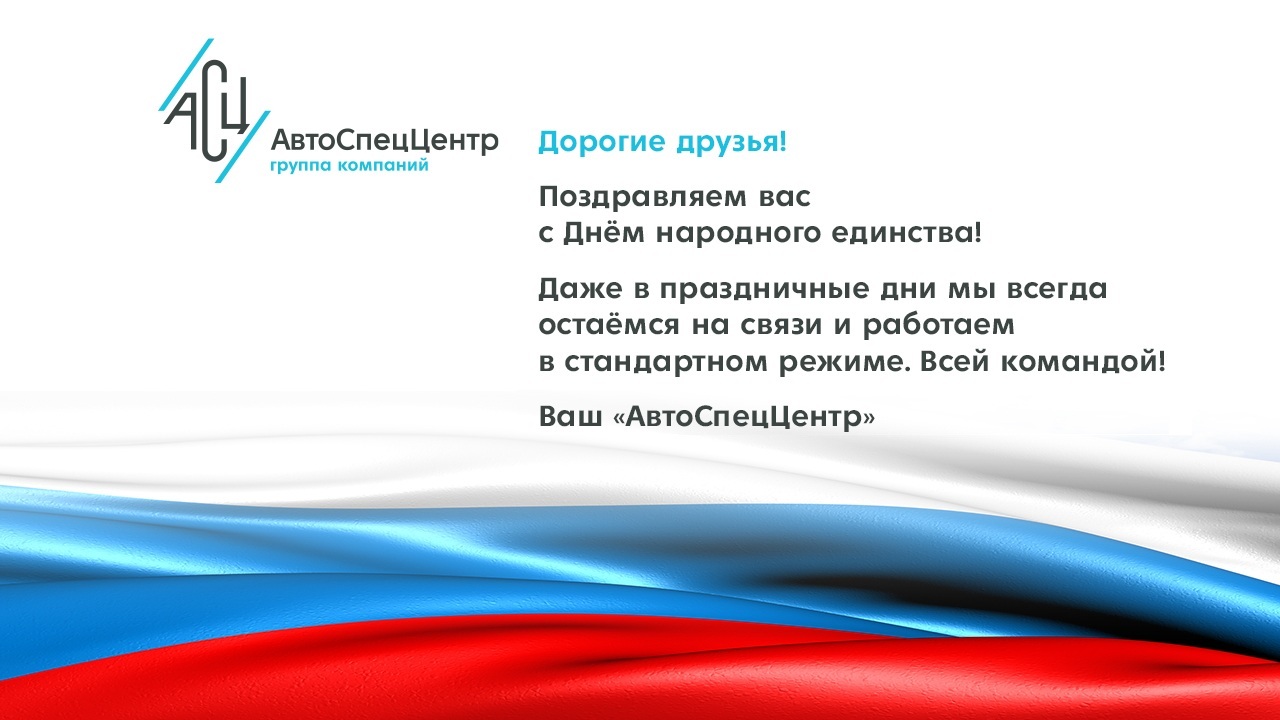 АСЦ
АвтоСпецЦентр
группа компаний

Дорогие друзья!

Поздравляем вас с Днём народного единства!

Даже в праздничные дни мы всегда остаёмся на связи и работаем в стандартном режиме. Всей командой!

Ваш «АвтоСпецЦентр»